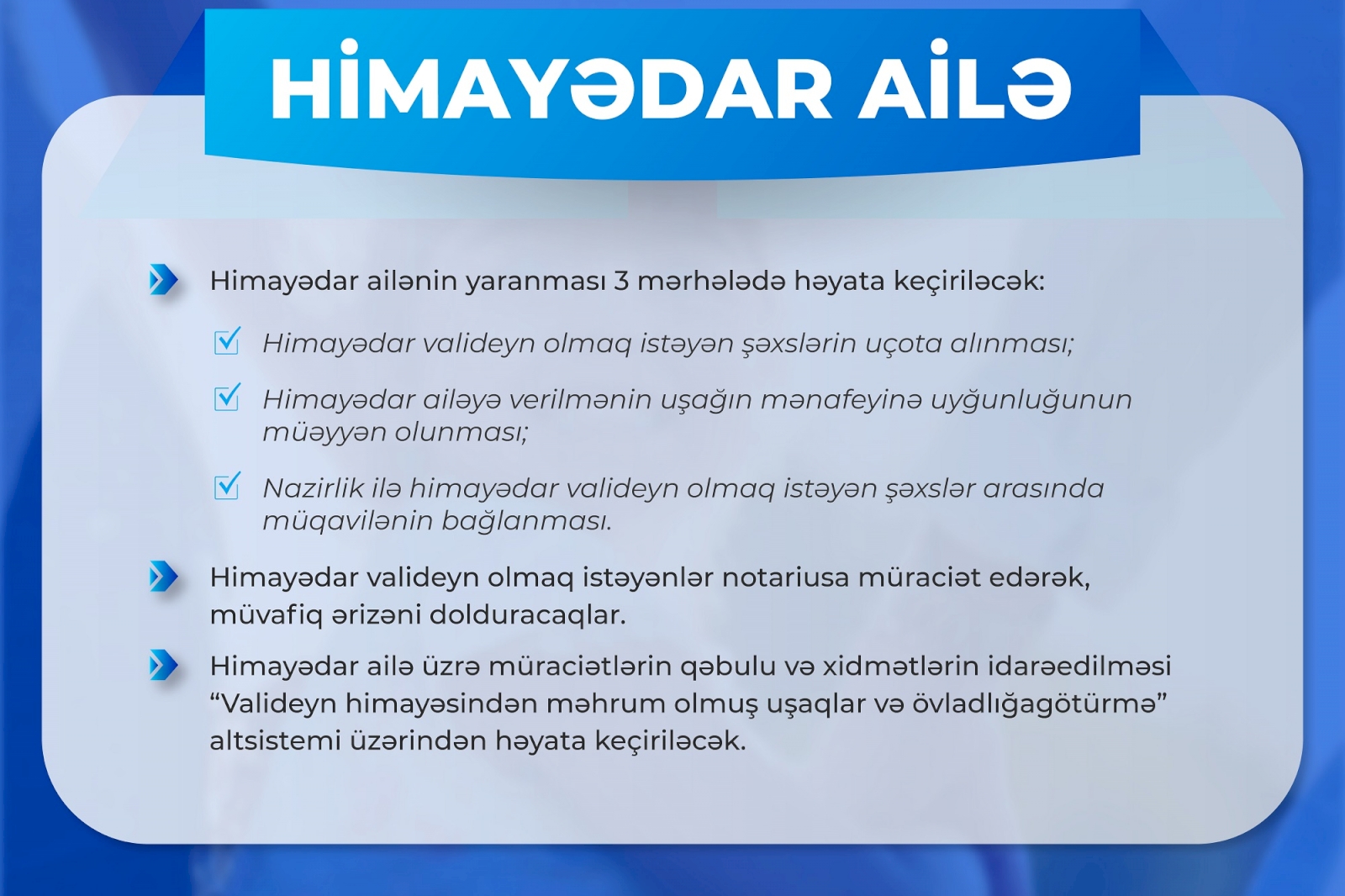 HİMAYƏDAR AİLƏ

Himayədar ailənin yaranması 3 mərhələdə həyata keçiriləcək:

Himayədar valideyn olmaq istəyən şəxslərin uçota alınması;

Himayədar ailəyə verilmənin uşağın mənafeyinə uyğunluğunun müəyyən olunması;

Nazirlik ilə himayədar valideyn olmaq istəyən şəxslər arasında müqavilənin bağlanması.

Himayədar valideyn olmaq istəyənlər notariusa müraciət edərək, müvafiq ərizəni dolduracaqlar.

Himayədar ailə üzrə müraciətlərin qəbulu və xidmətlərin idarəedilməsi “Valideyn himayəsindən məhrum olmuş uşaqlar və övladlığagötürmə” altsistemi üzərindən həyata keçiriləcək.